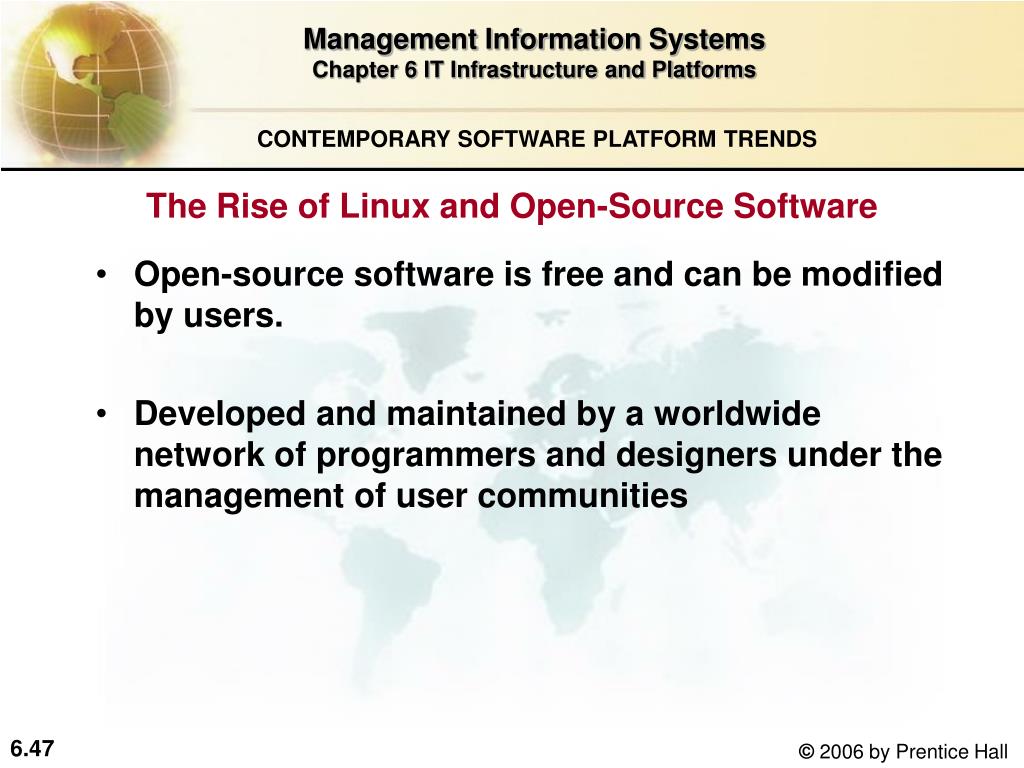 Management Information Systems
Chapter 6 IT Infrastructure and Platforms

CONTEMPORARY SOFTWARE PLATFORM TRENDS

The Rise of Linux and Open-Source Software

• Open-source software is free and can be modified by users.

• Developed and maintained by a worldwide network of programmers and designers under the management of user communities

6.47

© 2006 by Prentice Hall